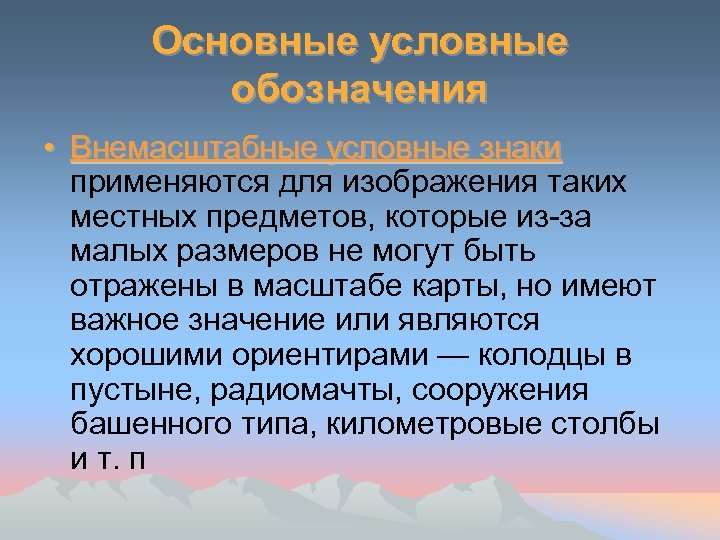 Основные условные обозначения

• Внемасштабные условные знаки применяются для изображения таких местных предметов, которые из-за малых размеров не могут быть отражены в масштабе карты, но имеют важное значение или являются хорошими ориентирами — колодцы в пустыне, радиомачты, сооружения башенного типа, километровые столбы и т. п